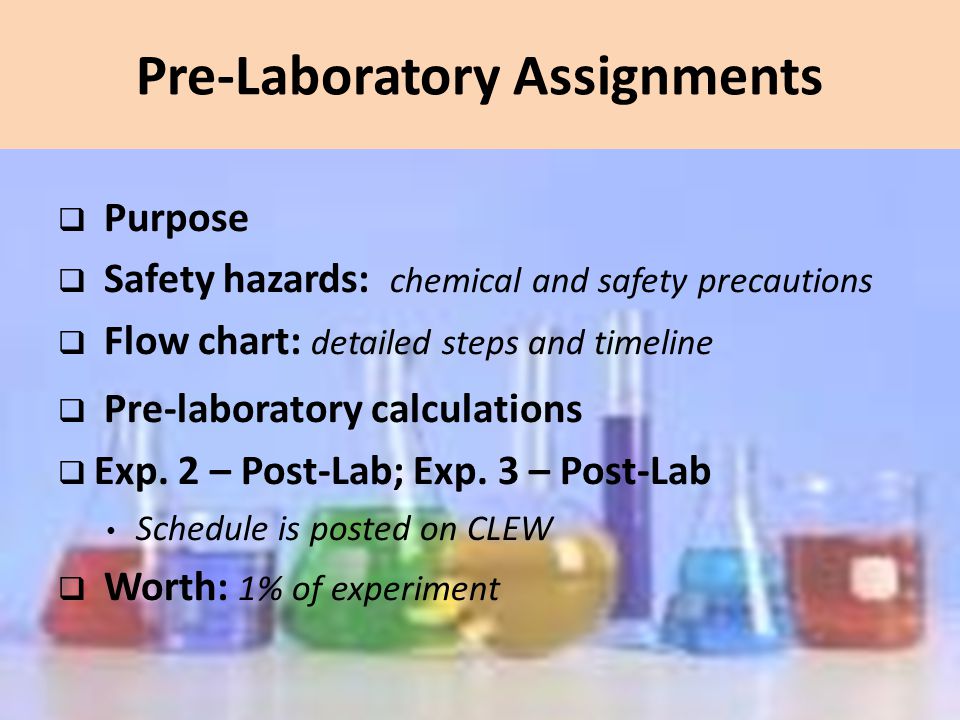 Pre-Laboratory Assignments

❑ Purpose
❑ Safety hazards: chemical and safety precautions
❑ Flow chart: detailed steps and timeline
❑ Pre-laboratory calculations
❑ Exp. 2 – Post-Lab; Exp. 3 – Post-Lab
• Schedule is posted on CLEW
❑ Worth: 1% of experiment